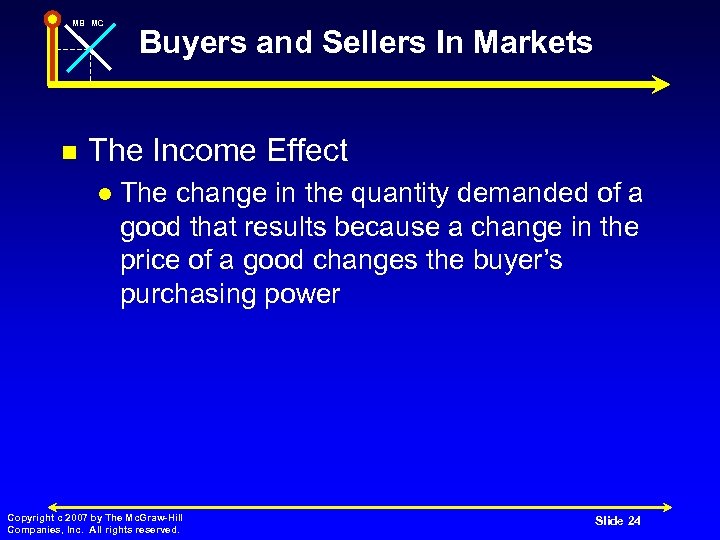 MB MC

Buyers and Sellers In Markets

The Income Effect

The change in the quantity demanded of a good that results because a change in the price of a good changes the buyer's purchasing power

Copyright c 2007 by The McGraw-Hill Companies, Inc. All rights reserved.

Slide 24